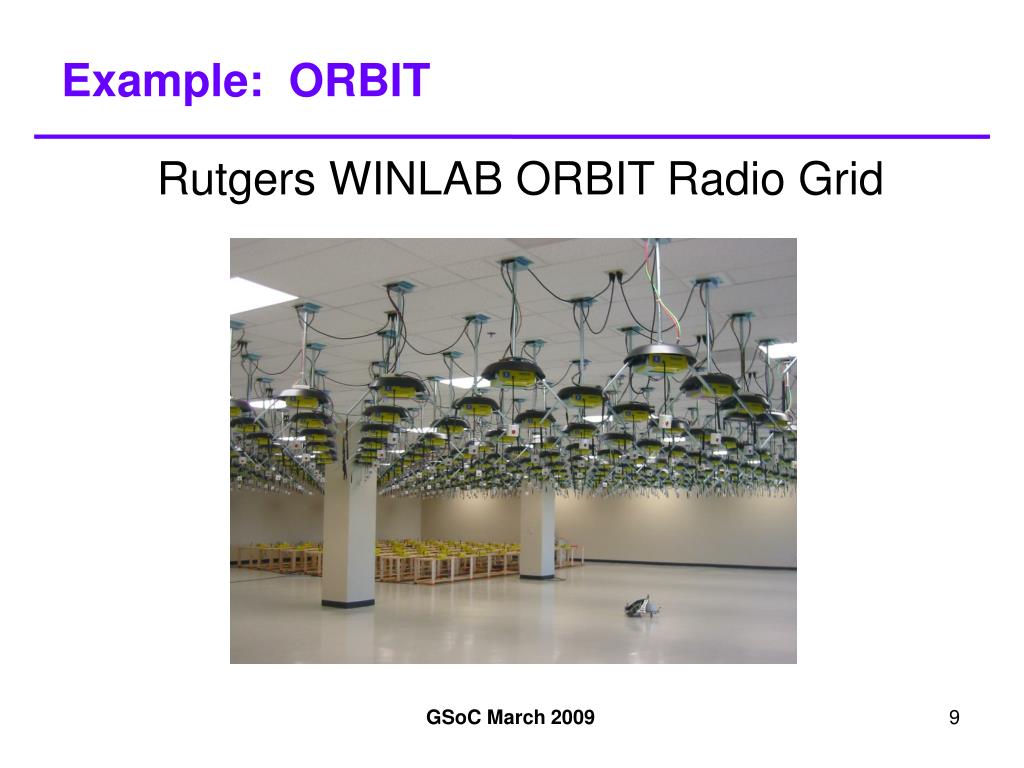 Example: ORBIT

Rutgers WINLAB ORBIT Radio Grid

GSoC March 2009

9